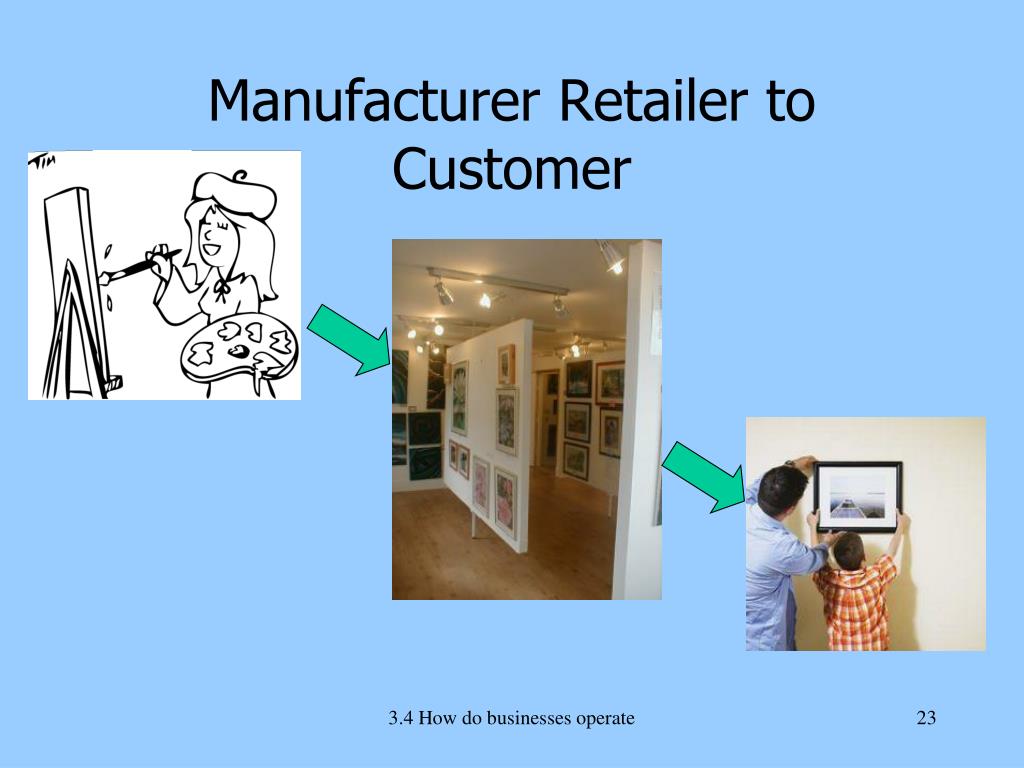 Manufacturer Retailer to Customer

TIM

3.4 How do businesses operate

23